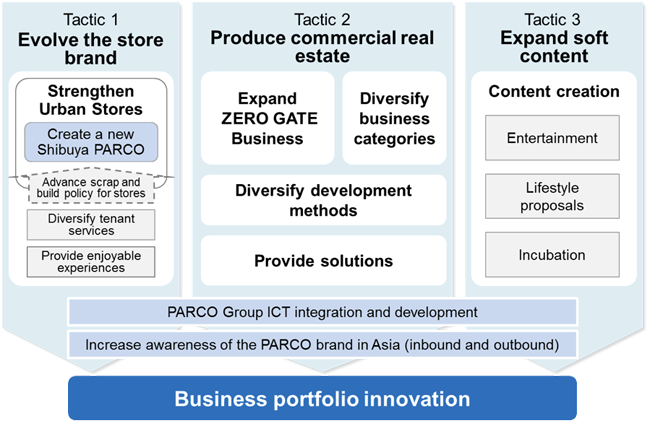 Tactic 1
Evolve the store brand

Strengthen Urban Stores

Create a new Shibuya PARCO

Advance scrap and build policy for stores

Diversify tenant services

Provide enjoyable experiences

Tactic 2
Produce commercial real estate

Expand ZERO GATE Business

Diversify business categories

Diversify development methods

Provide solutions

Tactic 3
Expand soft content

Content creation

Entertainment

Lifestyle proposals

Incubation

PARCO Group ICT integration and development

Increase awareness of the PARCO brand in Asia (inbound and outbound)

Business portfolio innovation